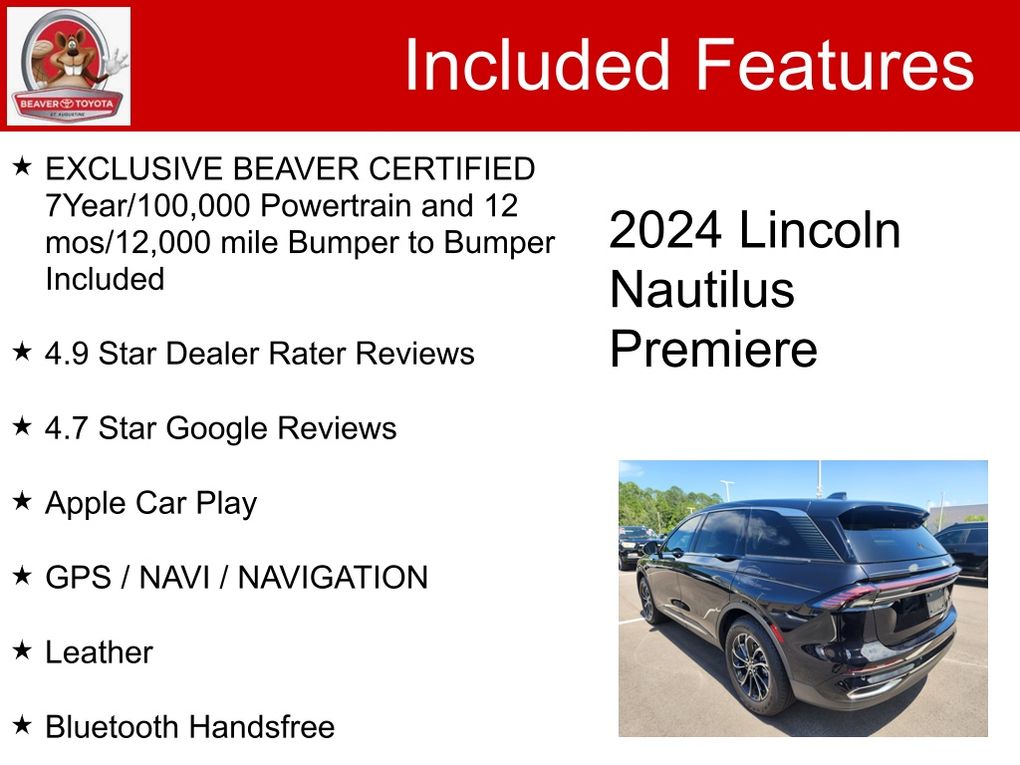 BEAVER TOYOTA
ST. AUGUSTINE

Included Features

★ EXCLUSIVE BEAVER CERTIFIED 7Year/100,000 Powertrain and 12 mos/12,000 mile Bumper to Bumper Included

★ 4.9 Star Dealer Rater Reviews

★ 4.7 Star Google Reviews

★ Apple Car Play

★ GPS / NAVI / NAVIGATION

★ Leather

★ Bluetooth Handsfree

2024 Lincoln Nautilus Premiere